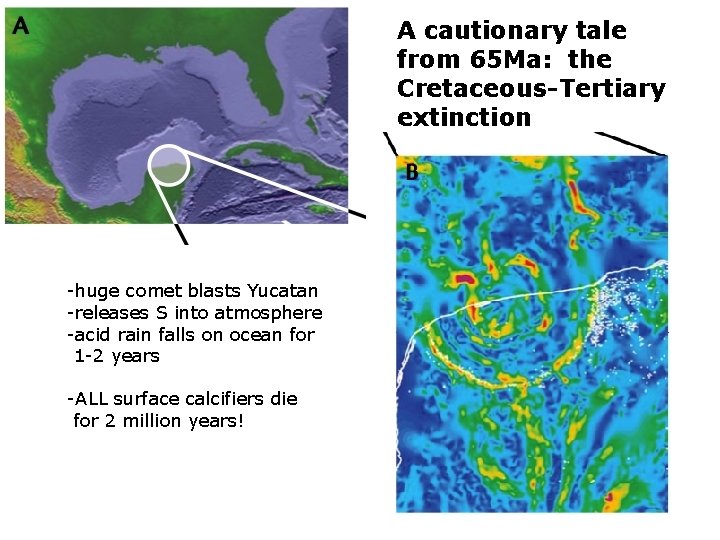 A

A cautionary tale from 65Ma: the Cretaceous-Tertiary extinction

B

-huge comet blasts Yucatan
-releases S into atmosphere
-acid rain falls on ocean for 1-2 years

-ALL surface calcifiers die for 2 million years!